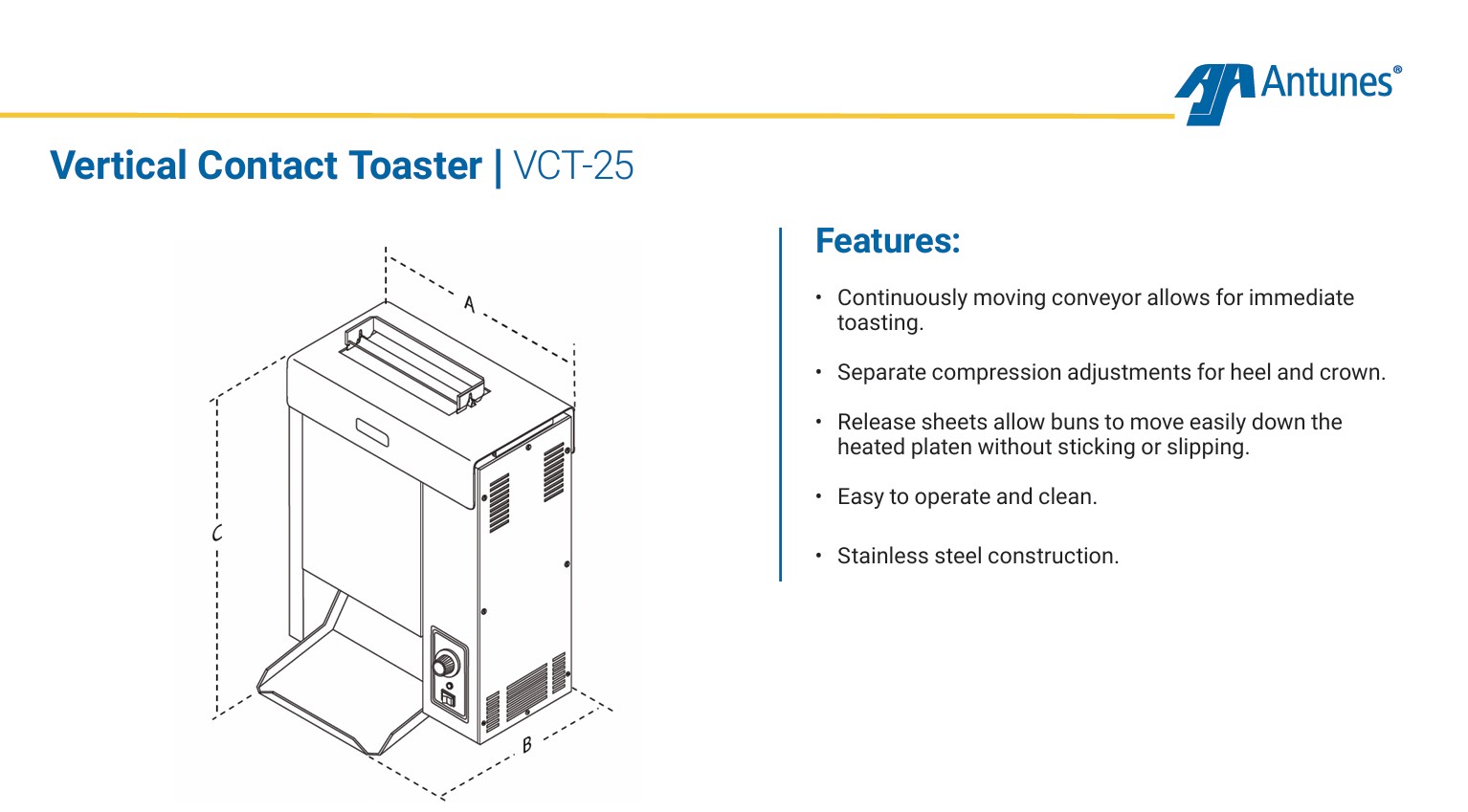 Antunes®

Vertical Contact Toaster | VCT-25

A

C

B

Features:

• Continuously moving conveyor allows for immediate toasting.

• Separate compression adjustments for heel and crown.

• Release sheets allow buns to move easily down the heated platen without sticking or slipping.

• Easy to operate and clean.

• Stainless steel construction.